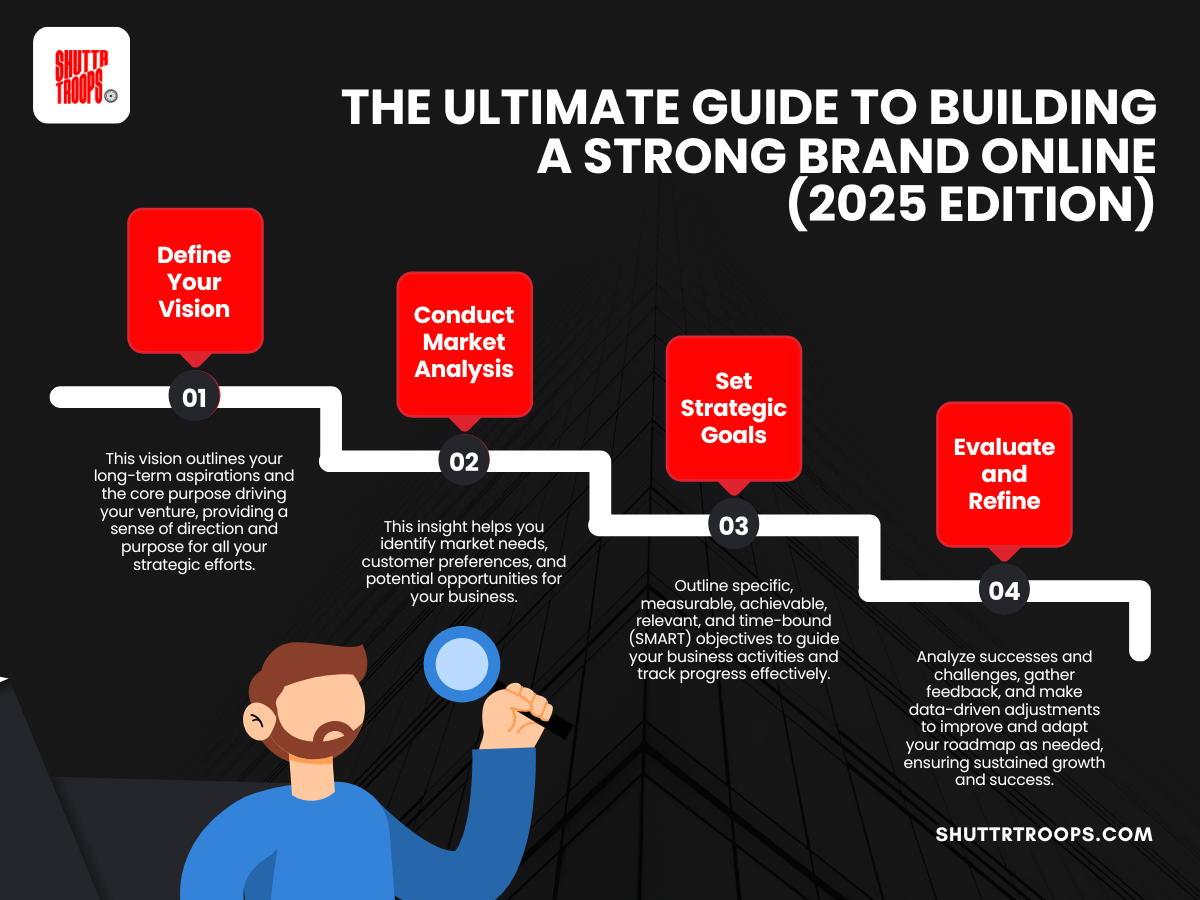 SHUTTR TROOPS

THE ULTIMATE GUIDE TO BUILDING A STRONG BRAND ONLINE (2025 EDITION)

Define Your Vision

01

This vision outlines your long-term aspirations and the core purpose driving your venture, providing a sense of direction and purpose for all your strategic efforts.

Conduct Market Analysis

02

This insight helps you identify market needs, customer preferences, and potential opportunities for your business.

Set Strategic Goals

03

Outline specific, measurable, achievable, relevant, and time-bound (SMART) objectives to guide your business activities and track progress effectively.

Evaluate and Refine

04

Analyze successes and challenges, gather feedback, and make data-driven adjustments to improve and adapt your roadmap as needed, ensuring sustained growth and success.

SHUTTRTROOPS.COM